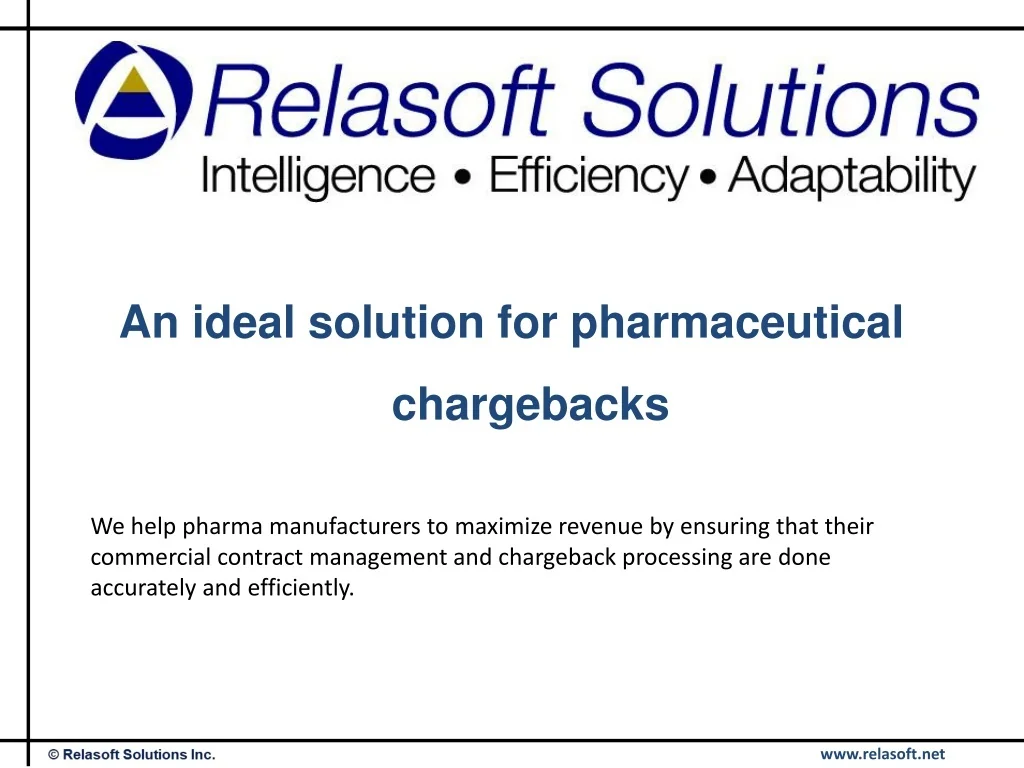 Relasoft Solutions
Intelligence • Efficiency • Adaptability

An ideal solution for pharmaceutical chargebacks

We help pharma manufacturers to maximize revenue by ensuring that their commercial contract management and chargeback processing are done accurately and efficiently.

© Relasoft Solutions Inc.

www.relasoft.net